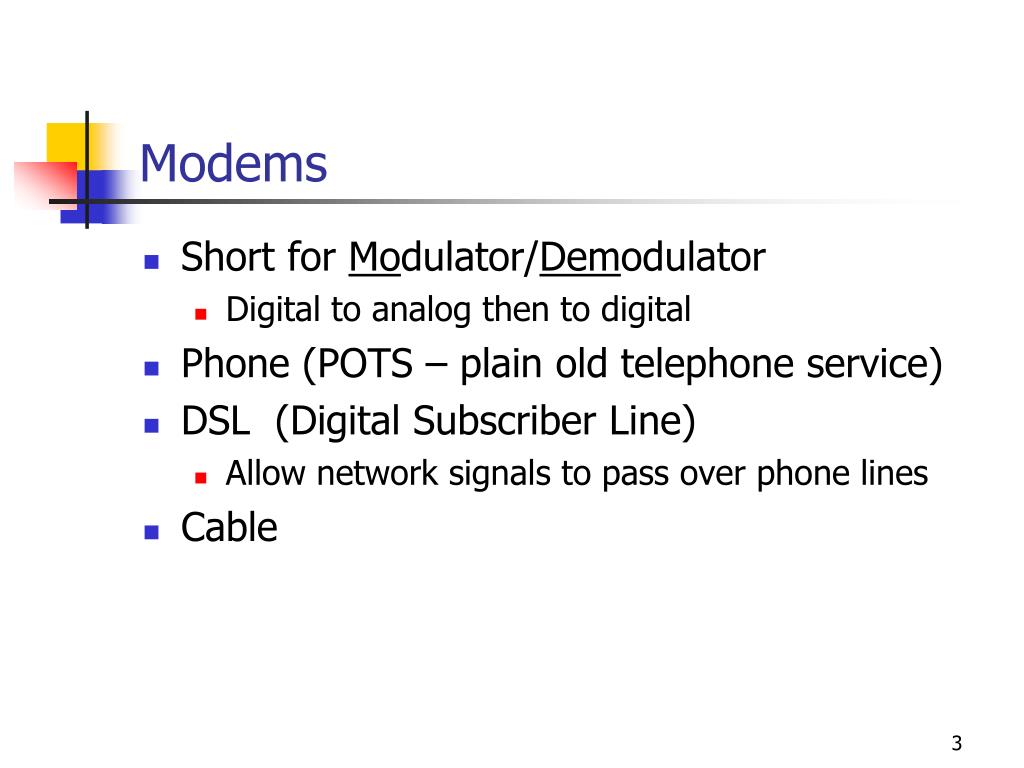 Modems

- Short for Modulator/Demodulator
  - Digital to analog then to digital
- Phone (POTS – plain old telephone service)
- DSL (Digital Subscriber Line)
  - Allow network signals to pass over phone lines
- Cable

3